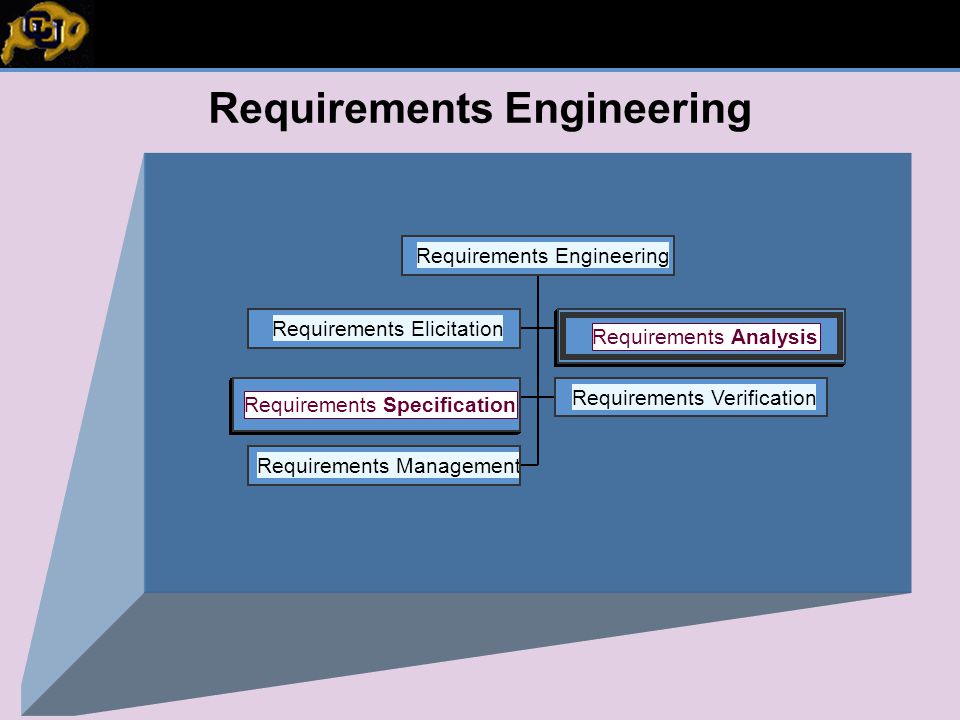 CU

Requirements Engineering

Requirements Engineering

Requirements Elicitation

Requirements Analysis

Requirements Specification

Requirements Verification

Requirements Management